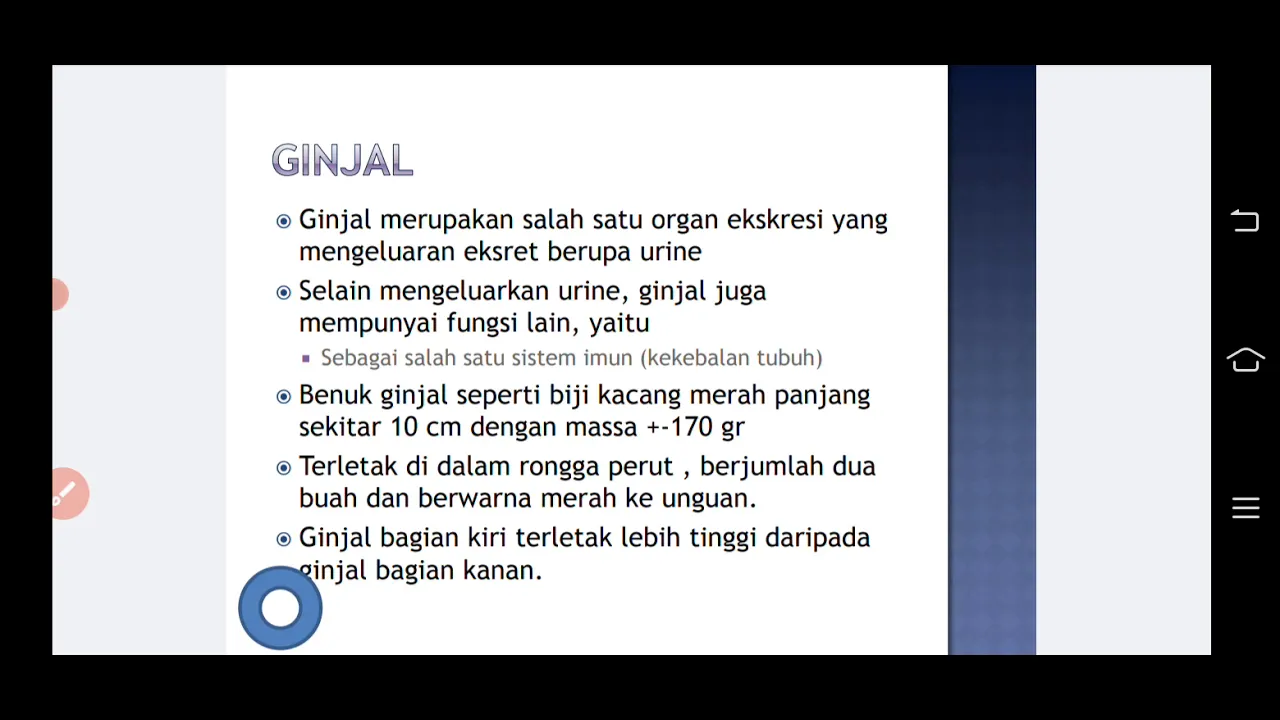 GINJAL

Ginjal merupakan salah satu organ ekskresi yang mengeluaran eksret berupa urine

Selain mengeluarkan urine, ginjal juga mempunyai fungsi lain, yaitu

Sebagai salah satu sistem imun (kekebalan tubuh)

Benuk ginjal seperti biji kacang merah panjang sekitar 10 cm dengan massa +-170 gr

Terletak di dalam rongga perut , berjumlah dua buah dan berwarna merah ke unguan.

Ginjal bagian kiri terletak lebih tinggi daripada ginjal bagian kanan.